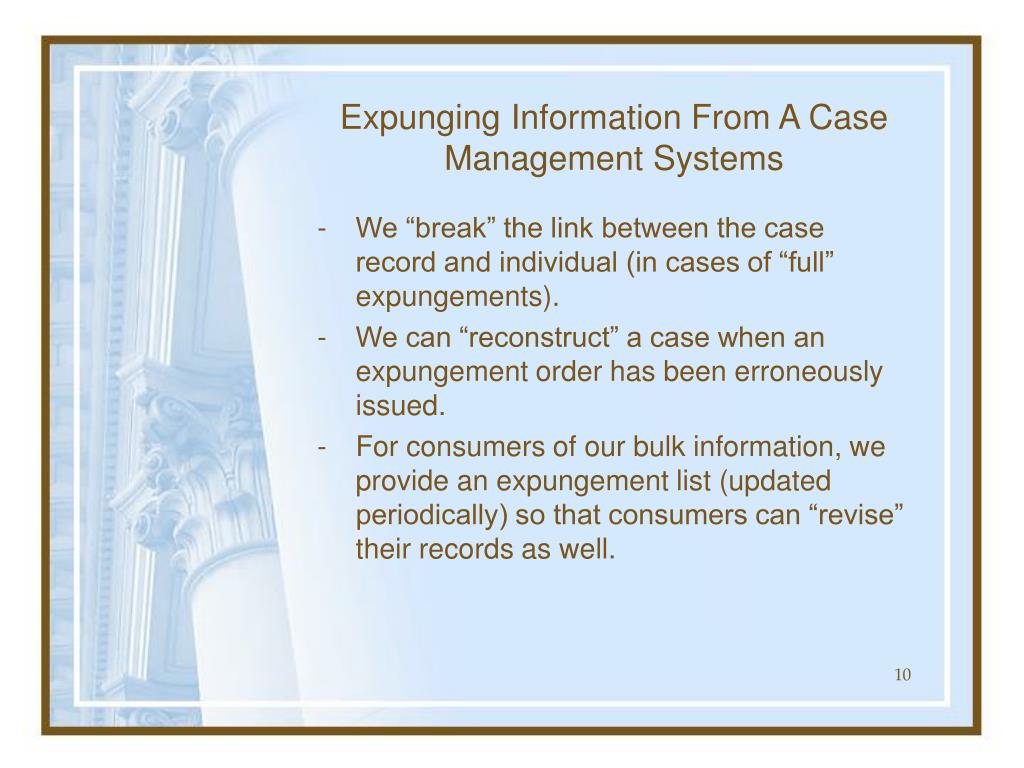 Expunging Information From A Case Management Systems

- We “break” the link between the case record and individual (in cases of “full” expungements).
- We can “reconstruct” a case when an expungement order has been erroneously issued.
- For consumers of our bulk information, we provide an expungement list (updated periodically) so that consumers can “revise” their records as well.

10